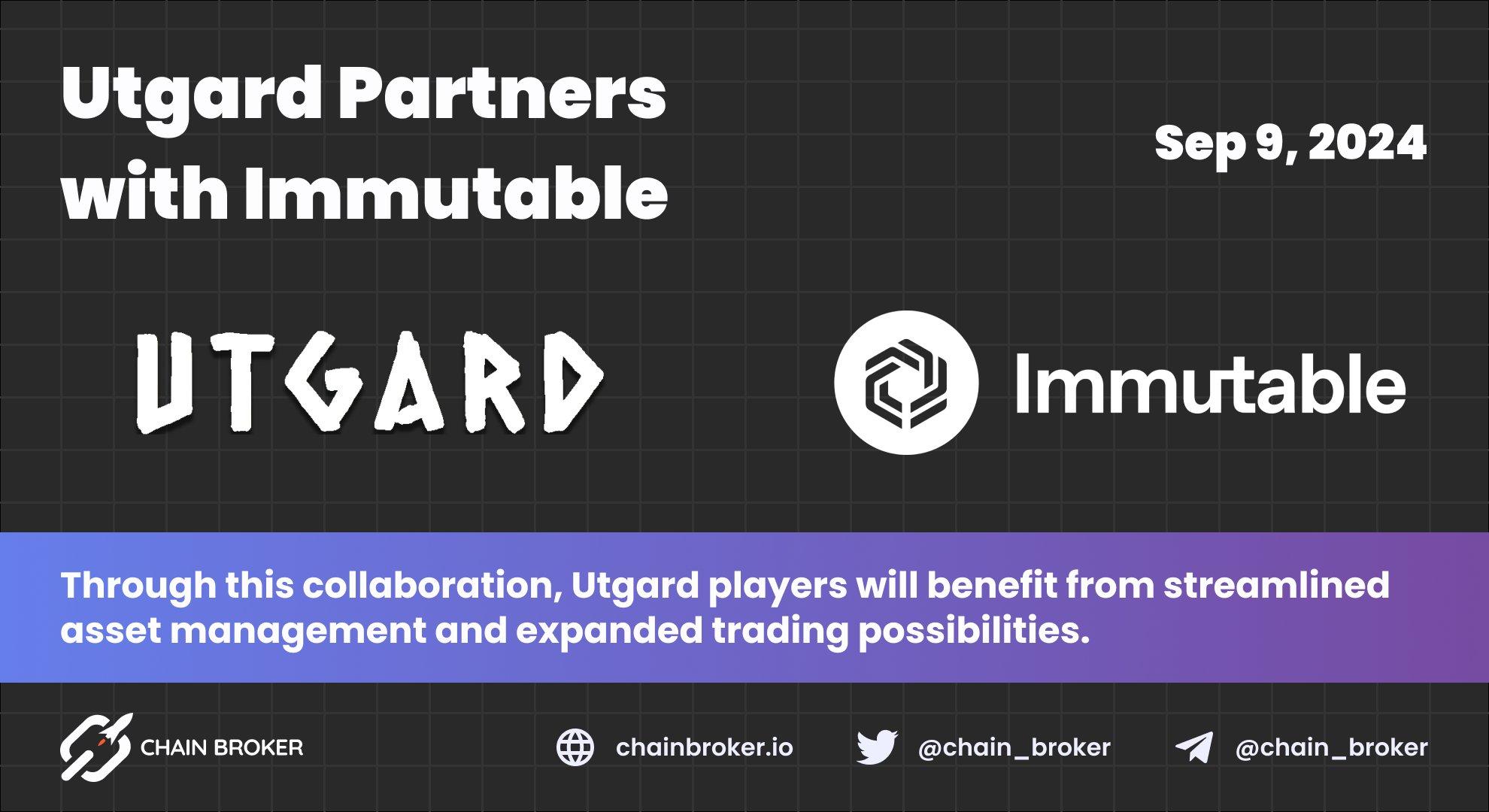 Utgard Partners with Immutable

Sep 9, 2024

UTGARD

Immutable

Through this collaboration, Utgard players will benefit from streamlined asset management and expanded trading possibilities.

CHAIN BROKER

chainbroker.io

@chain_broker

@chain_broker